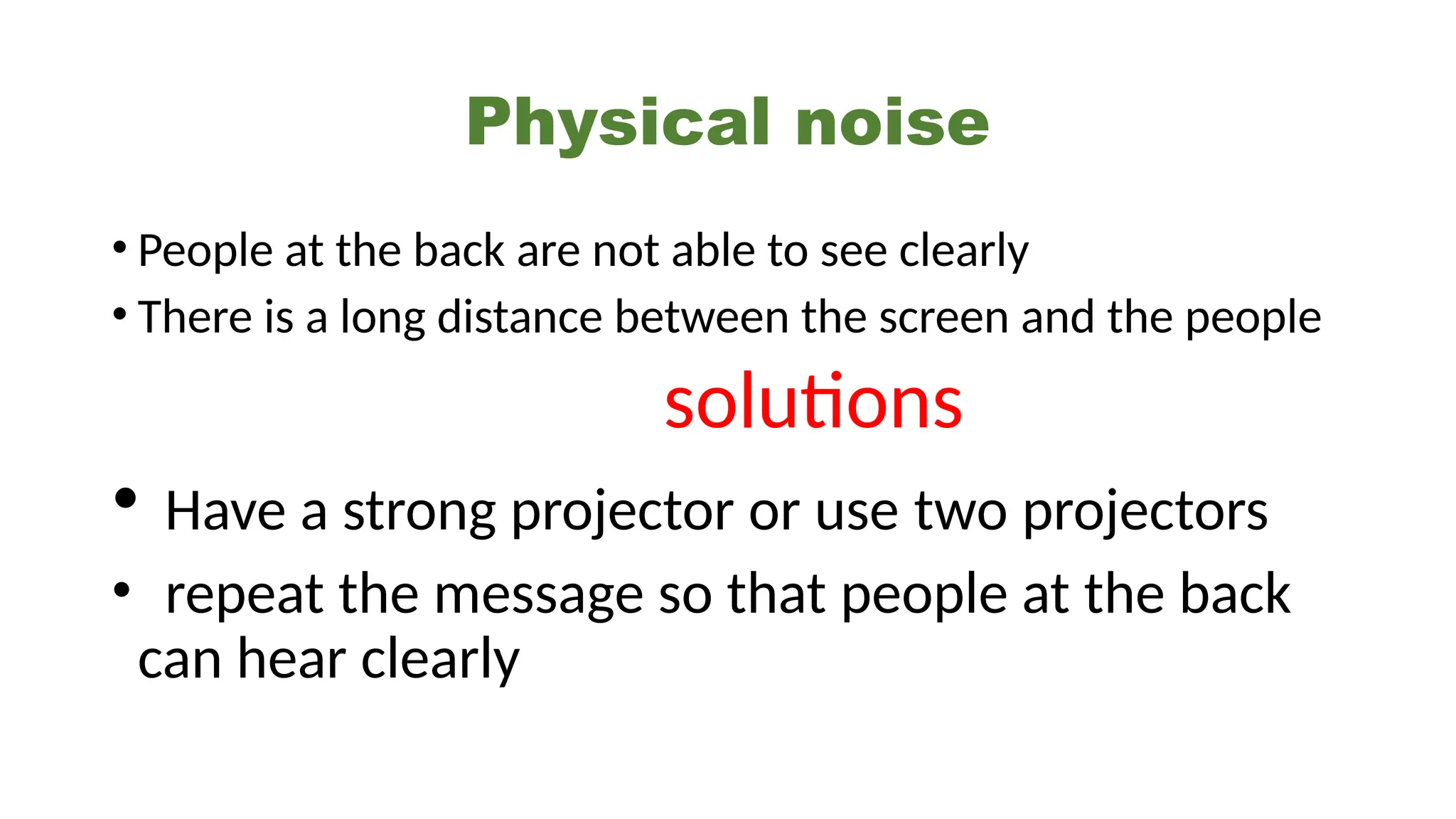 Physical noise

• People at the back are not able to see clearly
• There is a long distance between the screen and the people

solutions

• Have a strong projector or use two projectors
• repeat the message so that people at the back can hear clearly